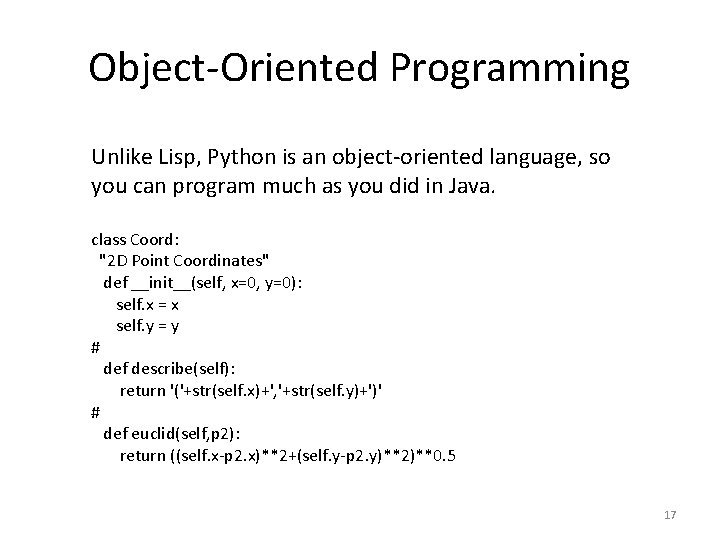 Object-Oriented Programming

Unlike Lisp, Python is an object-oriented language, so you can program much as you did in Java.

class Coord:
  "2D Point Coordinates"
   def __init__(self, x=0, y=0):
      self.x = x
      self.y = y
#
   def describe(self):
      return '('+str(self.x)+','+str(self.y)+')'
#
   def euclid(self,p2):
      return ((self.x-p2.x)**2+(self.y-p2.y)**2)**0.5

17